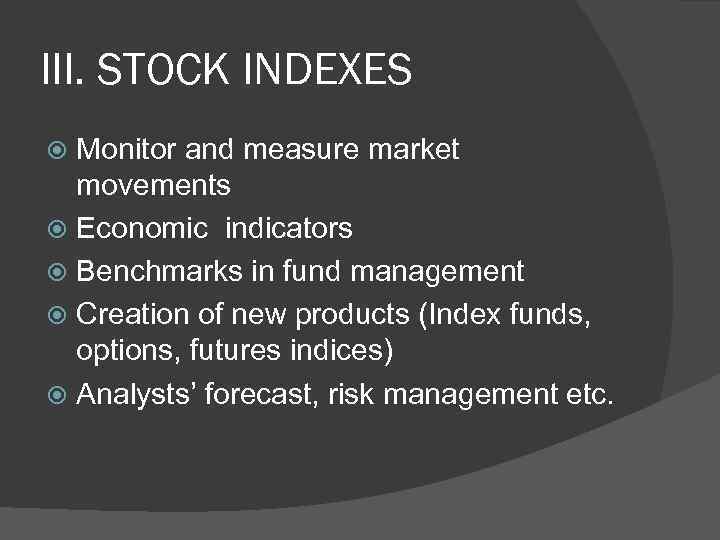 III. STOCK INDEXES

Monitor and measure market movements
Economic  indicators
Benchmarks in fund management
Creation of new products (Index funds, options, futures indices)
Analysts' forecast, risk management etc.